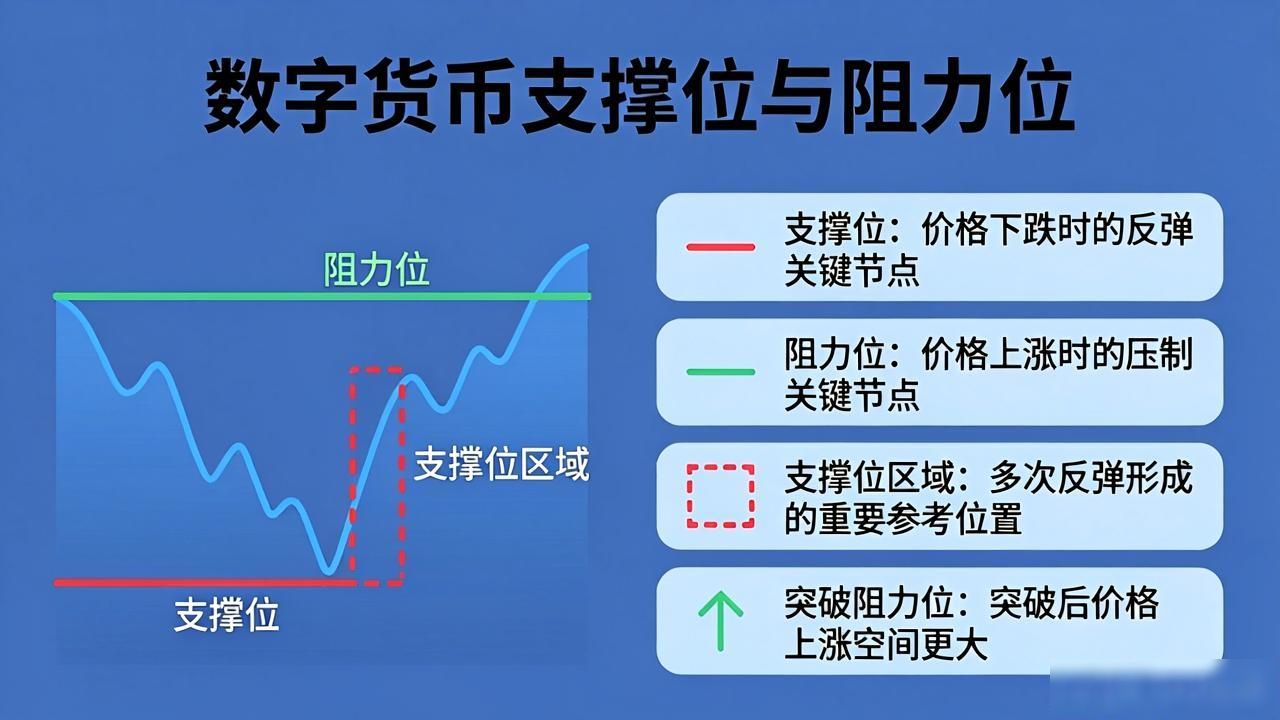 数字货币支撑位与阻力位

阻力位

支撑位区域

支撑位

支撑位：价格下跌时的反弹关键节点

阻力位：价格上涨时的压制关键节点

支撑位区域：多次反弹形成的重要参考位置

突破阻力位：突破后价格上涨空间更大